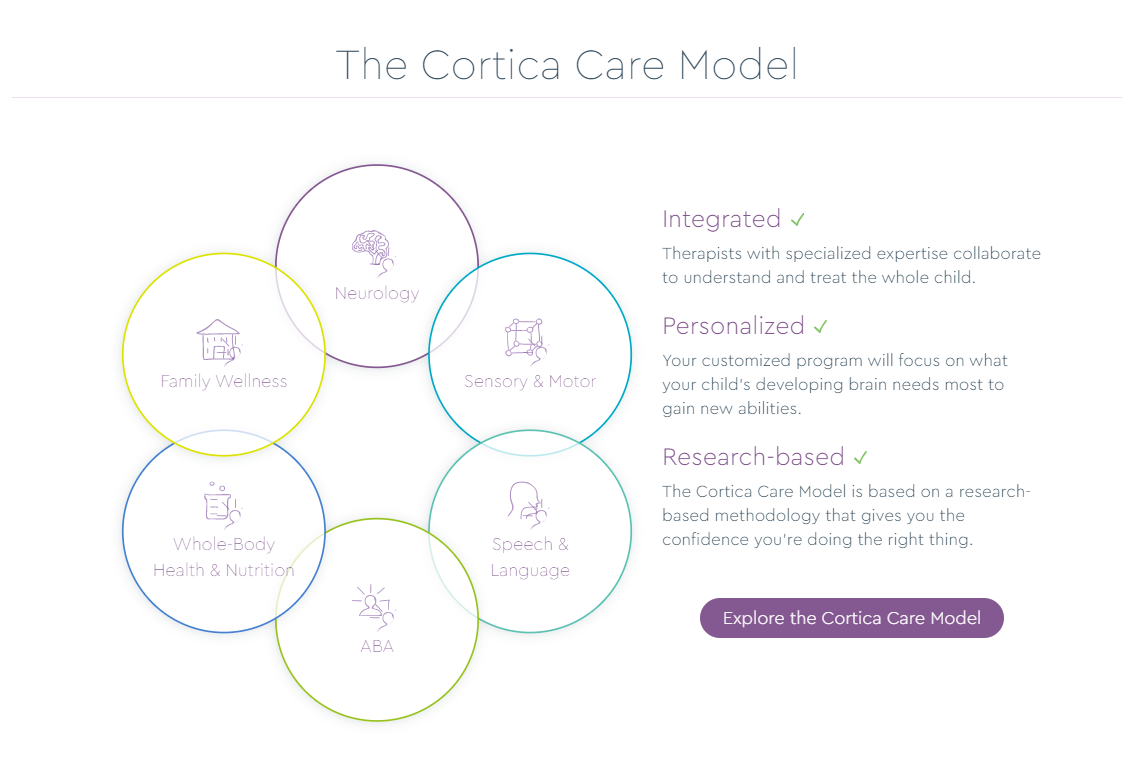 The Cortica Care Model

Neurology

Family Wellness

Sensory & Motor

Whole-Body Health & Nutrition

Speech & Language

ABA

Integrated ✓

Therapists with specialized expertise collaborate to understand and treat the whole child.

Personalized ✓

Your customized program will focus on what your child's developing brain needs most to gain new abilities.

Research-based ✓

The Cortica Care Model is based on a research-based methodology that gives you the confidence you're doing the right thing.

Explore the Cortica Care Model